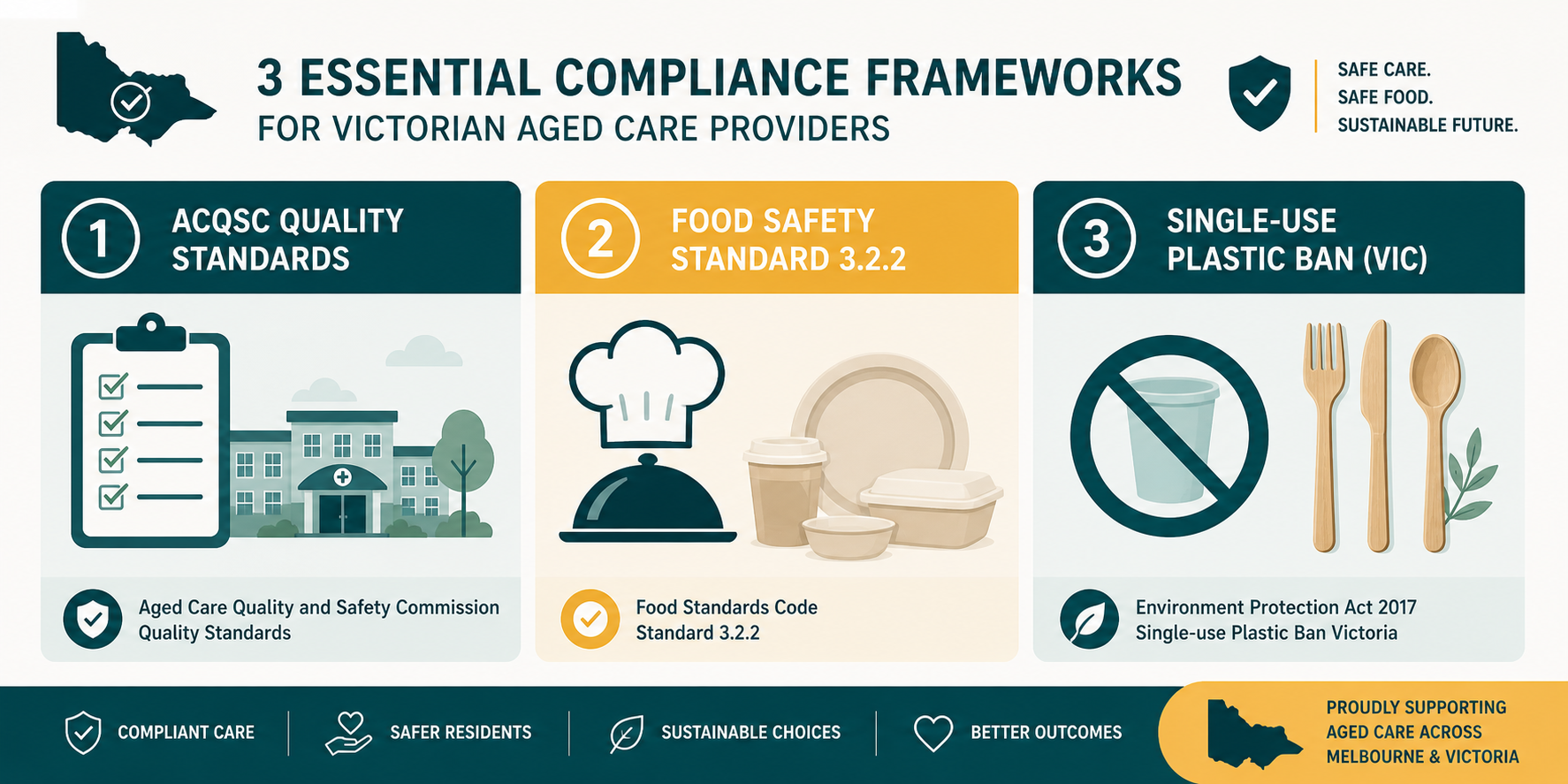 3 ESSENTIAL COMPLIANCE FRAMEWORKS
FOR VICTORIAN AGED CARE PROVIDERS

SAFE CARE.
SAFE FOOD.
SUSTAINABLE FUTURE.

1 ACQSC QUALITY STANDARDS

Aged Care Quality and Safety Commission Quality Standards

2 FOOD SAFETY STANDARD 3.2.2

Food Standards Code Standard 3.2.2

3 SINGLE-USE PLASTIC BAN (VIC)

Environment Protection Act 2017 Single-use Plastic Ban Victoria

COMPLIANT CARE

SAFER RESIDENTS

SUSTAINABLE CHOICES

BETTER OUTCOMES

PROUDLY SUPPORTING AGED CARE ACROSS MELBOURNE & VICTORIA